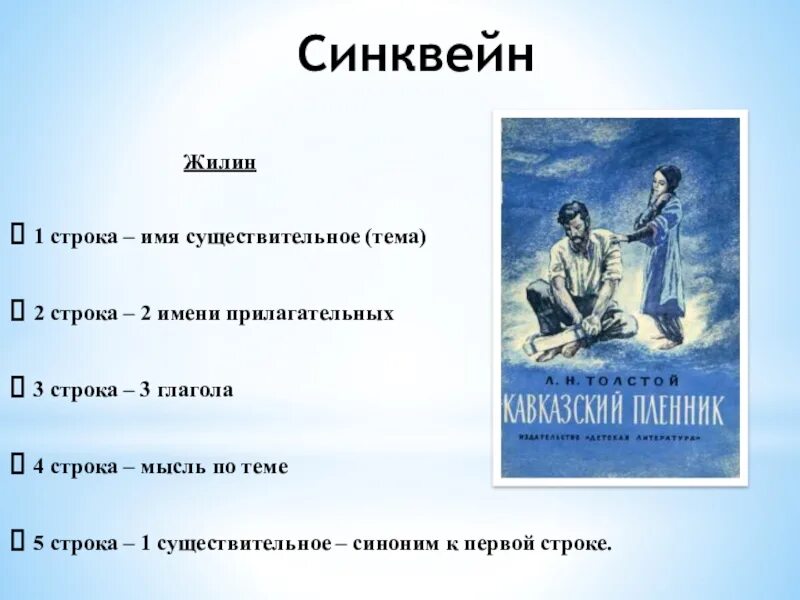 Синквейн

Жилин

 1 строка – имя существительное (тема)

 2 строка – 2 имени прилагательных

 3 строка – 3 глагола

 4 строка – мысль по теме

 5 строка – 1 существительное – синоним к первой строке.

Л. Н. ТОЛСТОЙ
КАВКАЗСКИЙ ПЛЕННИК
ИЗДАТЕЛЬСТВО «ДЕТСКАЯ ЛИТЕРАТУРА»